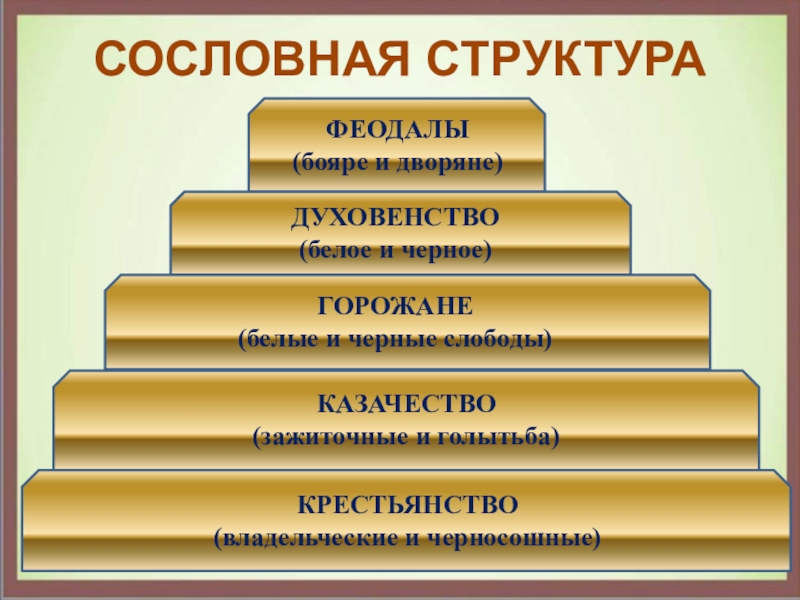 СОСЛОВНАЯ СТРУКТУРА

ФЕОДАЛЫ
(бояре и дворяне)

ДУХОВЕНСТВО
(белое и черное)

ГОРОЖАНЕ
(белые и черные слободы)

КАЗАЧЕСТВО
(зажиточные и голытьба)

КРЕСТЬЯНСТВО
(владельческие и черносошные)